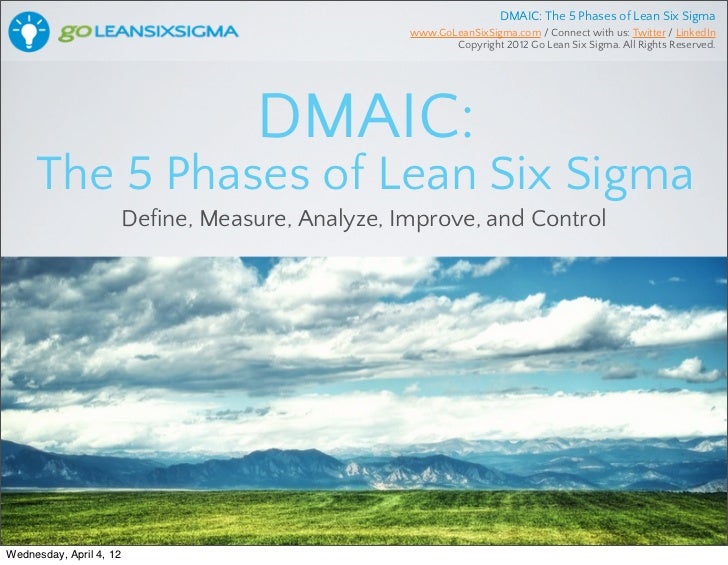 goLEANSIXSIGMA

DMAIC: The 5 Phases of Lean Six Sigma
www.GoLeanSixSigma.com / Connect with us: Twitter / LinkedIn
Copyright 2012 Go Lean Six Sigma. All Rights Reserved.

DMAIC:
The 5 Phases of Lean Six Sigma

Define, Measure, Analyze, Improve, and Control

Wednesday, April 4, 12